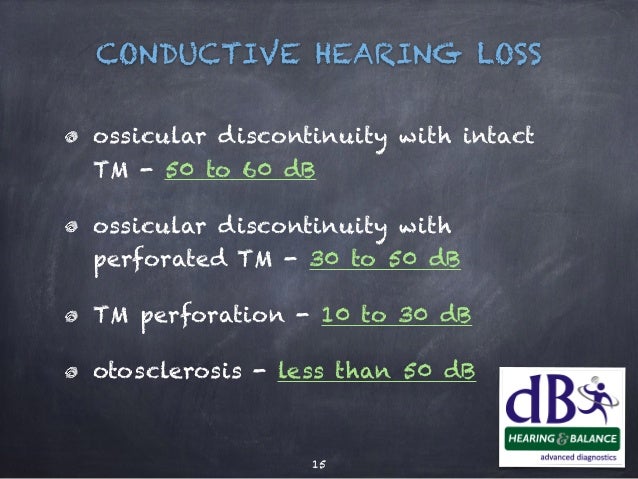 CONDUCTIVE HEARING LOSS

ossicular discontinuity with intact TM - 50 to 60 dB

ossicular discontinuity with perforated TM - 30 to 50 dB

TM perforation - 10 to 30 dB

otosclerosis - less than 50 dB

dB

HEARING & BALANCE

advanced diagnostics

15